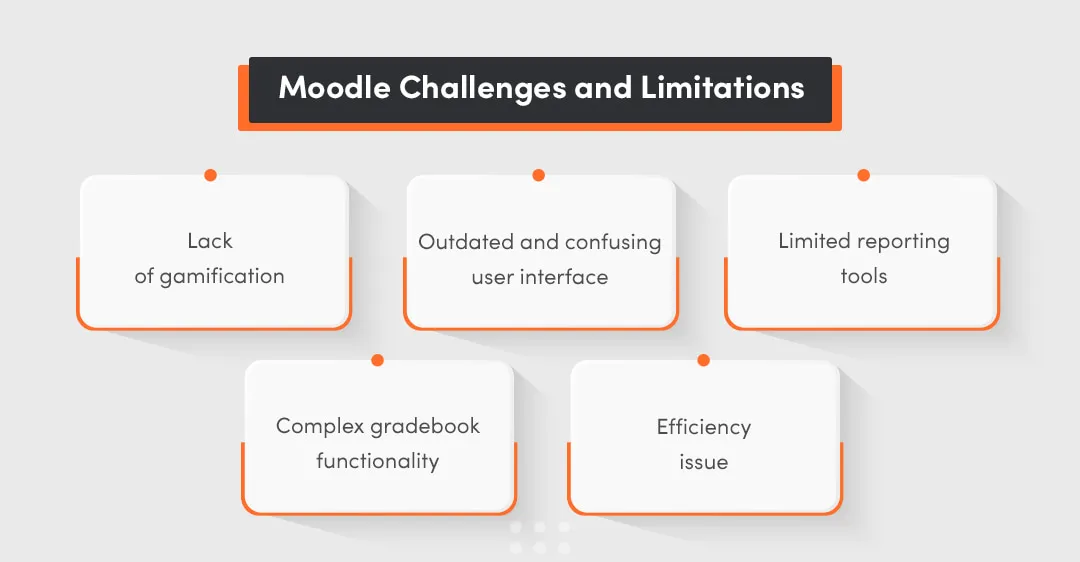 Moodle Challenges and Limitations

Lack of gamification

Outdated and confusing user interface

Limited reporting tools

Complex gradebook functionality

Efficiency issue